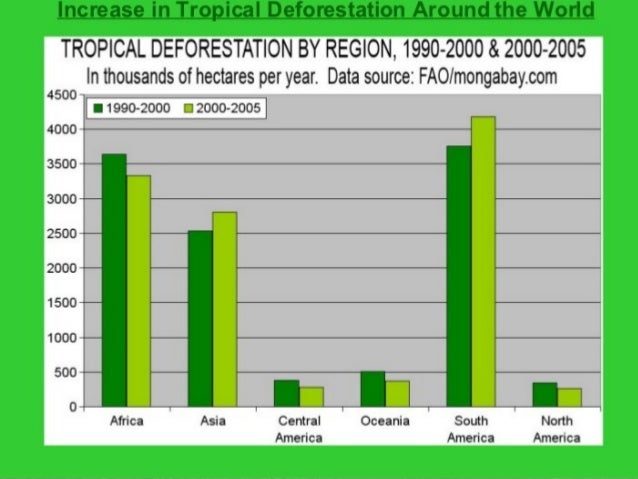 Increase in Tropical Deforestation Around the World

TROPICAL DEFORESTATION BY REGION, 1990-2000 & 2000-2005
In thousands of hectares per year. Data source: FAO/mongabay.com

1990-2000
2000-2005

4500
4000
3500
3000
2500
2000
1500
1000
500
0

Africa
Asia
Central America
Oceania
South America
North America